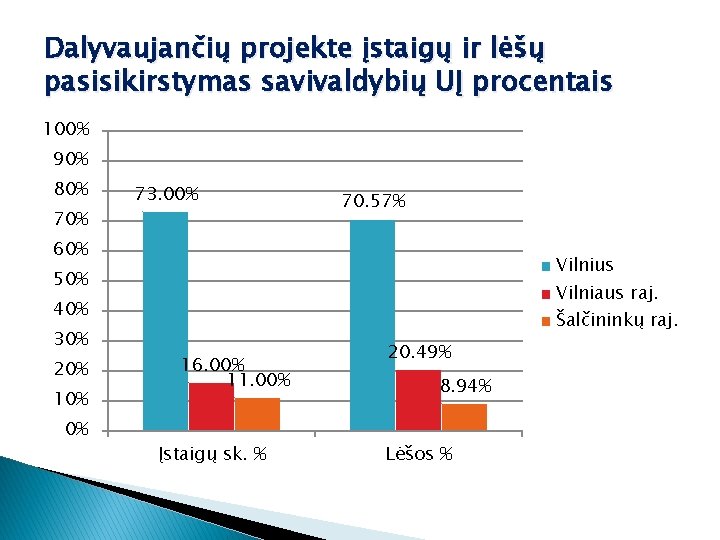 Dalyvaujančių projekte įstaigų ir lėšų pasisikirstymas savivaldybių UĮ procentais

100%
90%
80%
70%
60%
50%
40%
30%
20%
10%
0%

73.00%
16.00%
11.00%
70.57%
20.49%
8.94%

Įstaigų sk. %
Lėšos %

Vilnius
Vilniaus raj.
Šalčininkų raj.